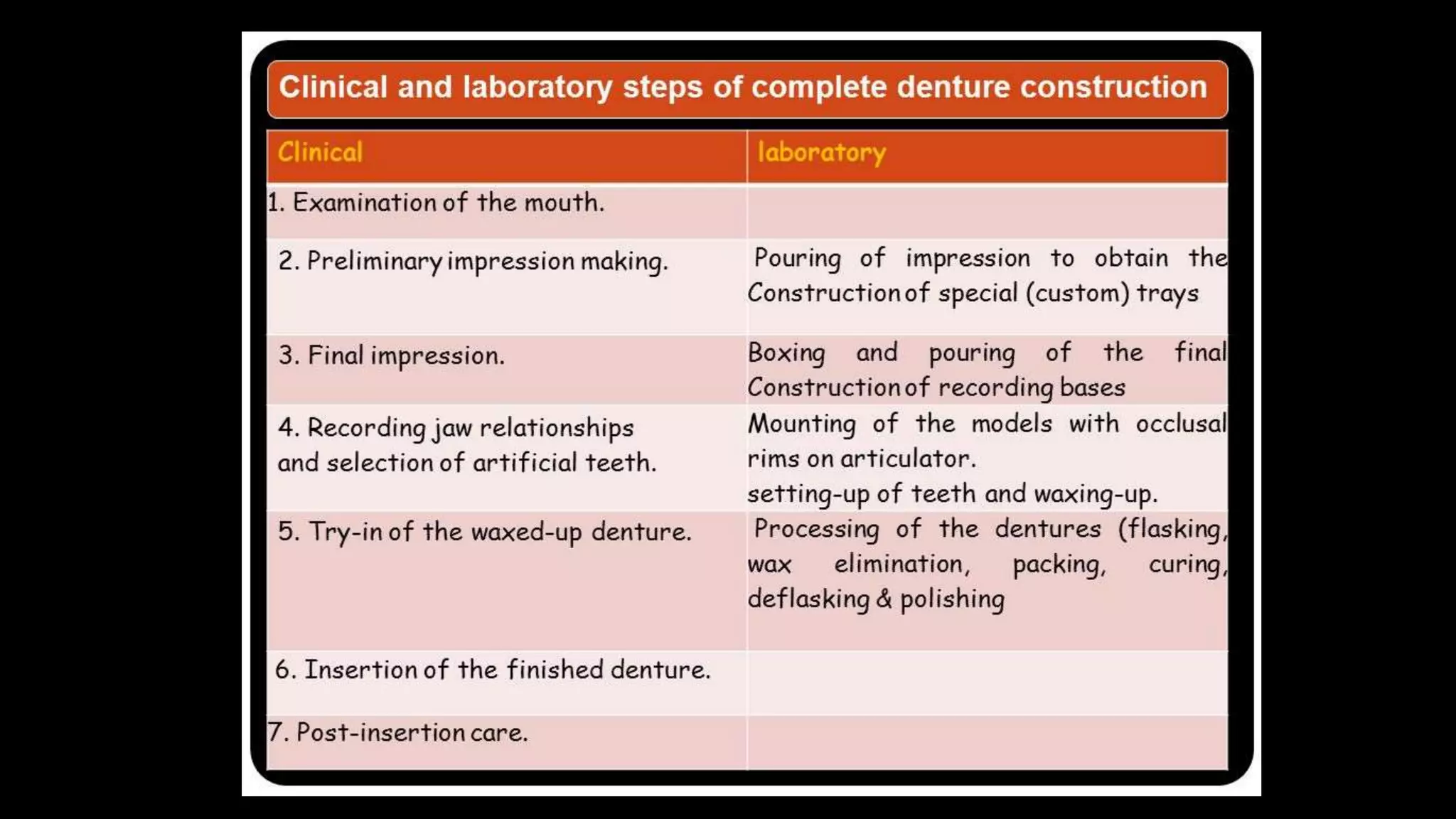 Clinical and laboratory steps of complete denture construction

| Clinical | laboratory |
|---|---|
| 1. Examination of the mouth. | |
| 2. Preliminary impression making. | Pouring of impression to obtain the Construction of special (custom) trays |
| 3. Final impression. | Boxing and pouring of the final Construction of recording bases |
| 4. Recording jaw relationships and selection of artificial teeth. | Mounting of the models with occlusal rims on articulator. setting-up of teeth and waxing-up. |
| 5. Try-in of the waxed-up denture. | Processing of the dentures (flasking, wax elimination, packing, curing, deflasking & polishing |
| 6. Insertion of the finished denture. | |
| 7. Post-insertion care. | |